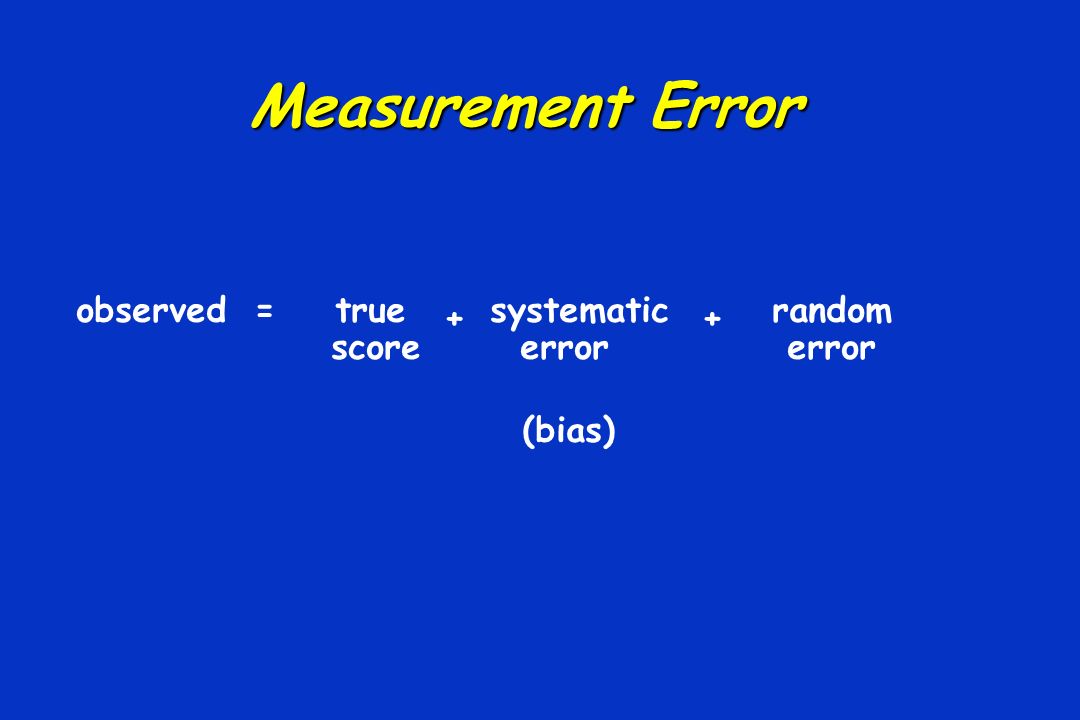 Measurement Error

observed = true score + systematic error + random error

(bias)